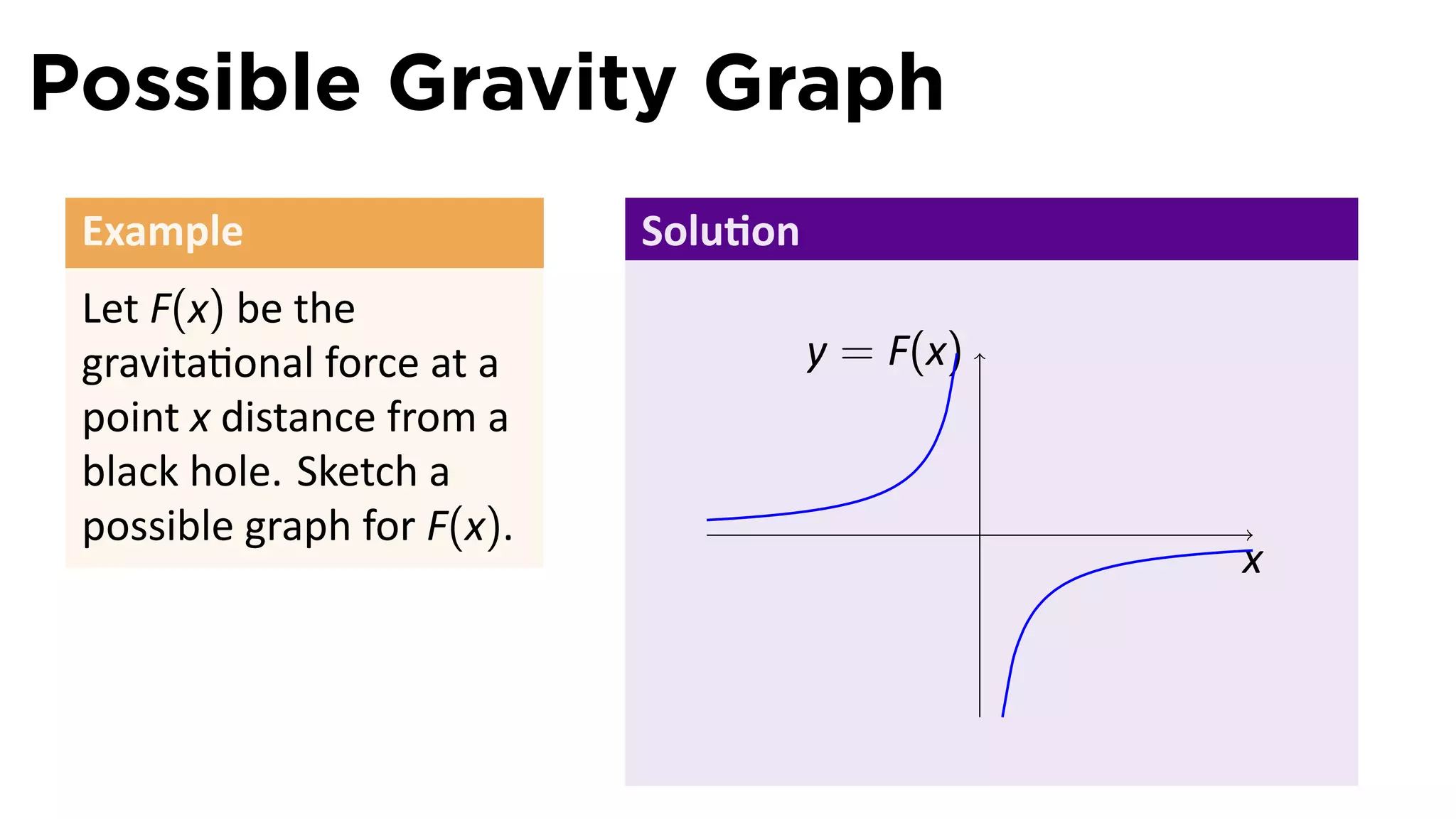 Possible Gravity Graph

Example

Let $F(x)$ be the gravitational force at a point $x$ distance from a black hole. Sketch a possible graph for $F(x)$.

Solution

$y = F(x)$

$x$